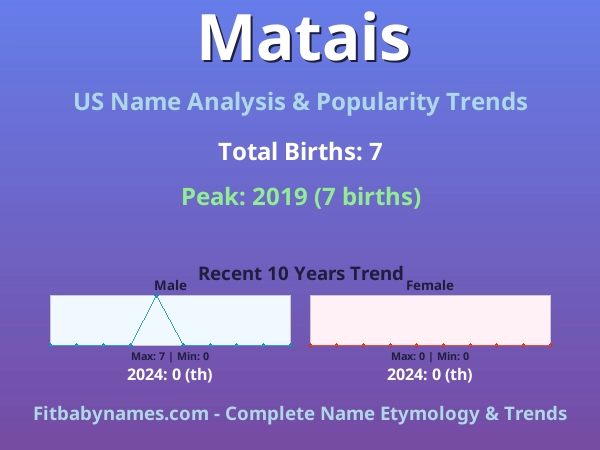 Matais

US Name Analysis & Popularity Trends

Total Births: 7

Peak: 2019 (7 births)

Recent 10 Years Trend

Male

Max: 7 | Min: 0

2024: 0 (th)

Female

Max: 0 | Min: 0

2024: 0 (th)

Fitbabynames.com - Complete Name Etymology & Trends